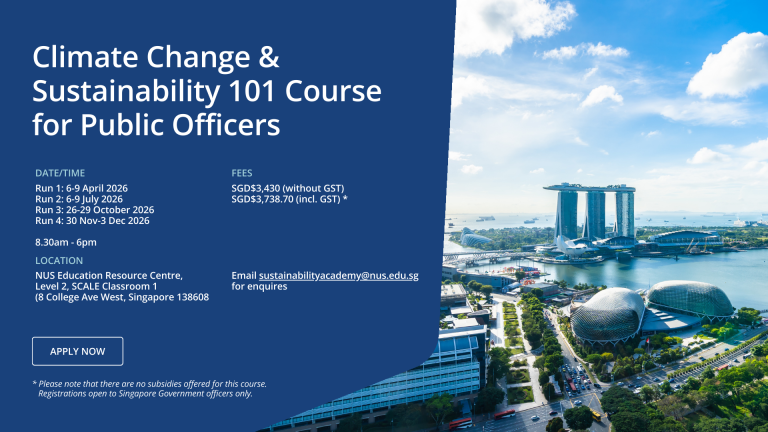 Climate Change & Sustainability 101 Course for Public Officers

DATE/TIME

Run 1: 6-9 April 2026
Run 2: 6-9 July 2026
Run 3: 26-29 October 2026
Run 4: 30 Nov-3 Dec 2026

8.30am - 6pm

LOCATION

NUS Education Resource Centre, Level 2, SCALE Classroom 1 (8 College Ave West, Singapore 138608

FEES

SGD$3,430 (without GST)
SGD$3,738.70 (incl. GST) *

Email sustainabilityacademy@nus.edu.sg for enquires

APPLY NOW

* Please note that there are no subsidies offered for this course. Registrations open to Singapore Government officers only.